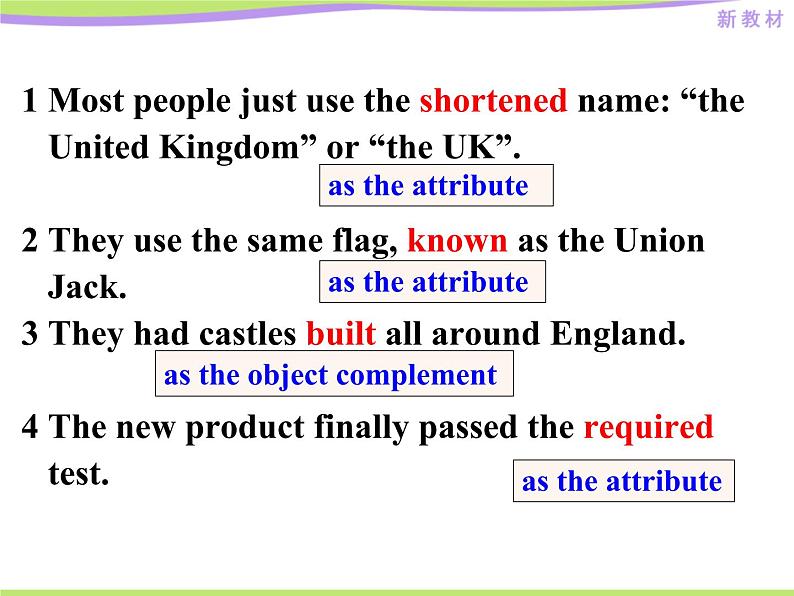 新教材

1 Most people just use the shortened name: “the United Kingdom” or “the UK”.

as the attribute

2 They use the same flag, known as the Union Jack.

as the attribute

3 They had castles built all around England.

as the object complement

4 The new product finally passed the required test.

as the attribute